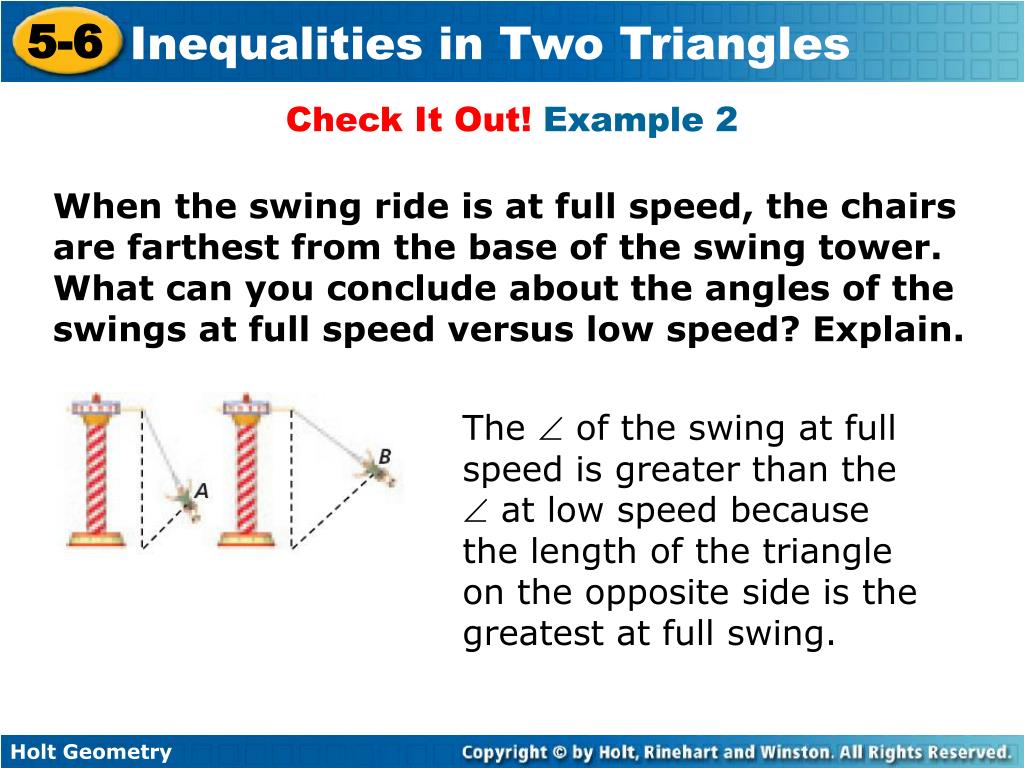 5-6 Inequalities in Two Triangles

Check It Out! Example 2

When the swing ride is at full speed, the chairs are farthest from the base of the swing tower. What can you conclude about the angles of the swings at full speed versus low speed? Explain.

A

B

The $\angle$ of the swing at full speed is greater than the $\angle$ at low speed because the length of the triangle on the opposite side is the greatest at full swing.

Holt Geometry

Copyright © by Holt, Rinehart and Winston. All Rights Reserved.